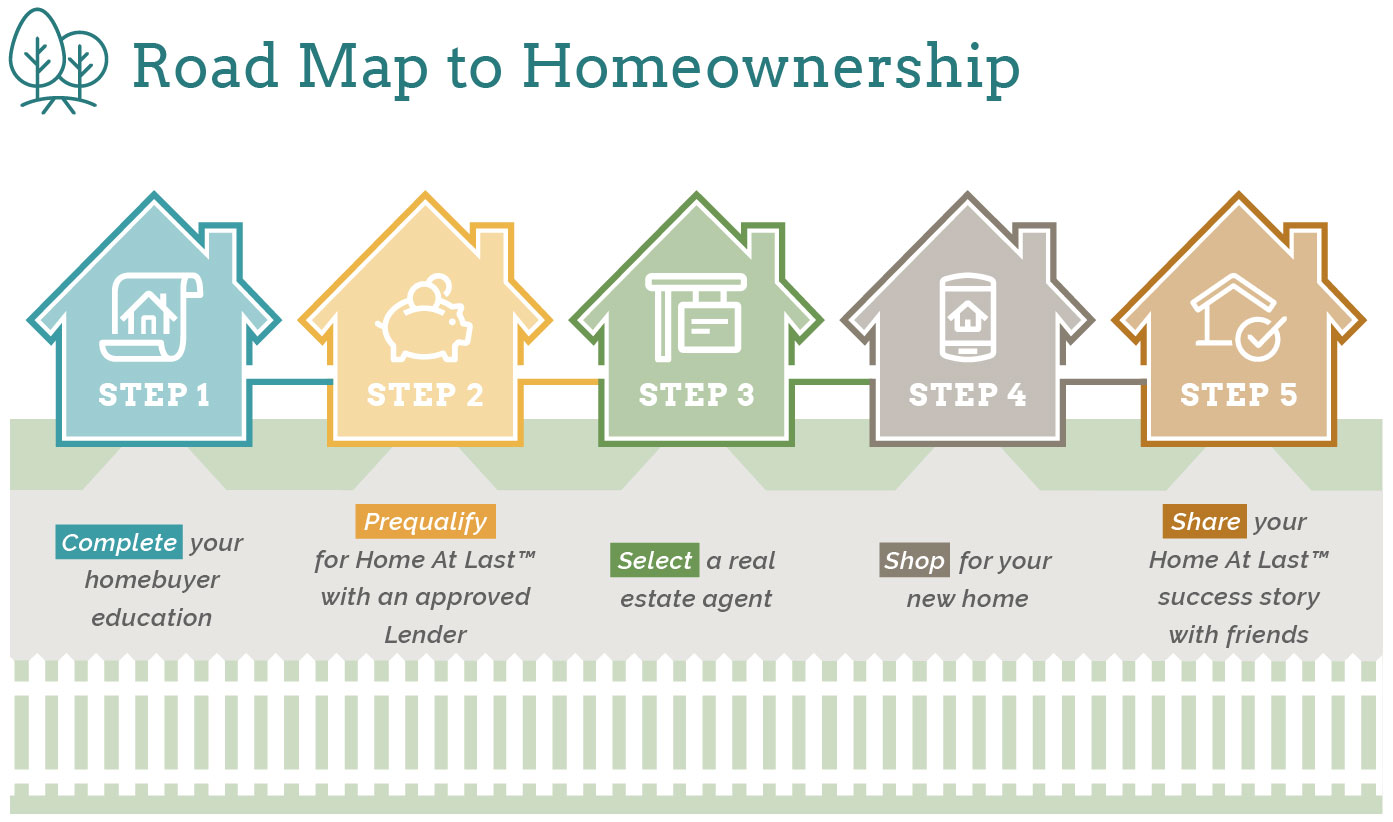 Road Map to Homeownership

STEP 1

STEP 2

STEP 3

STEP 4

STEP 5

Complete your homebuyer education

Prequalify for Home At Last™ with an approved Lender

Select a real estate agent

Shop for your new home

Share your Home At Last™ success story with friends